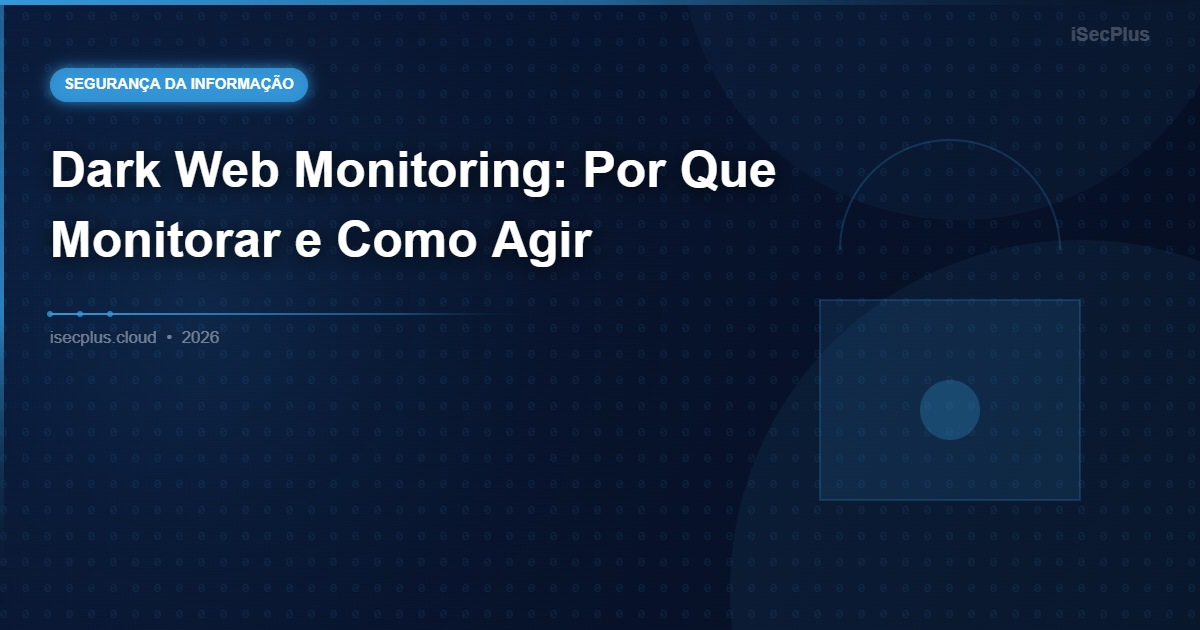 iSecPlus

SEGURANÇA DA INFORMAÇÃO

Dark Web Monitoring: Por Que Monitorar e Como Agir

isecplus.cloud • 2026